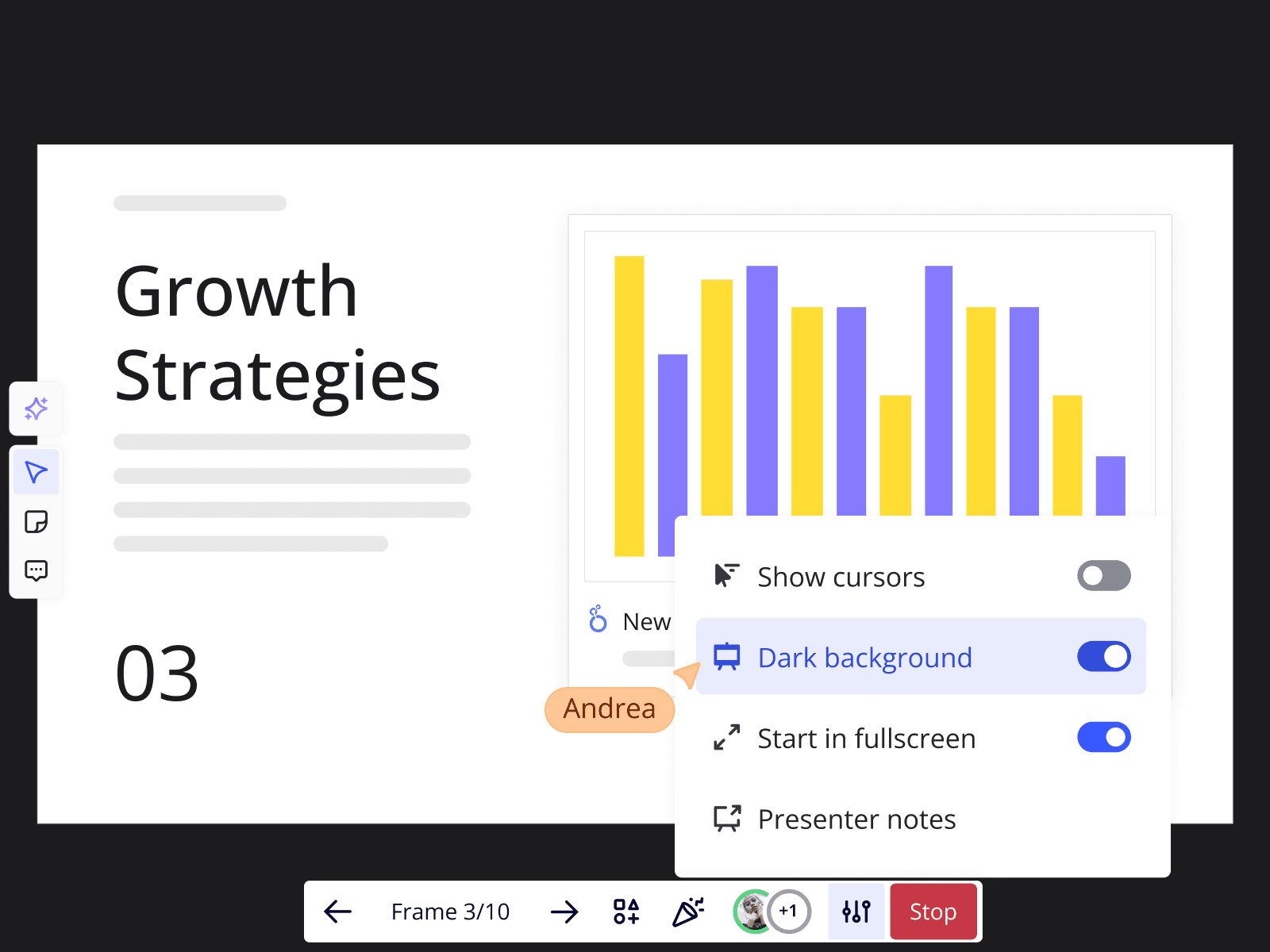 Growth Strategies

03

New

Andrea

Show cursors

Dark background

Start in fullscreen

Presenter notes

Frame 3/10

+1

Stop